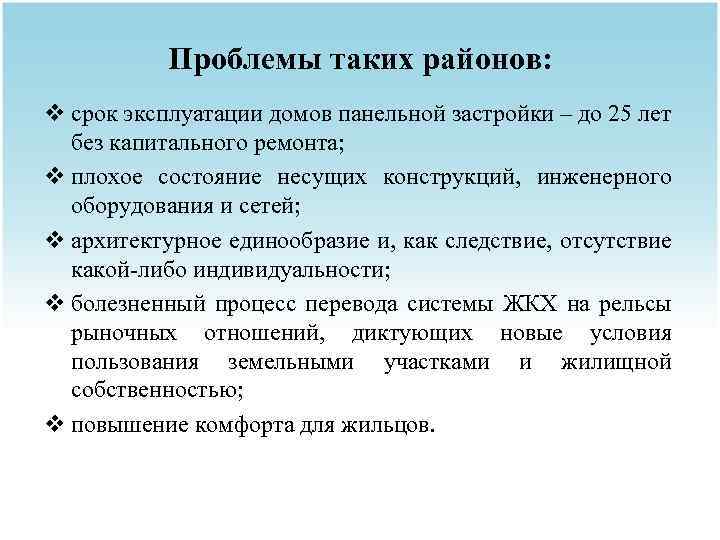 Проблемы таких районов:

❖ срок эксплуатации домов панельной застройки – до 25 лет без капитального ремонта;

❖ плохое состояние несущих конструкций, инженерного оборудования и сетей;

❖ архитектурное единообразие и, как следствие, отсутствие какой-либо индивидуальности;

❖ болезненный процесс перевода системы ЖКХ на рельсы рыночных отношений, диктующих новые условия пользования земельными участками и жилищной собственностью;

❖ повышение комфорта для жильцов.